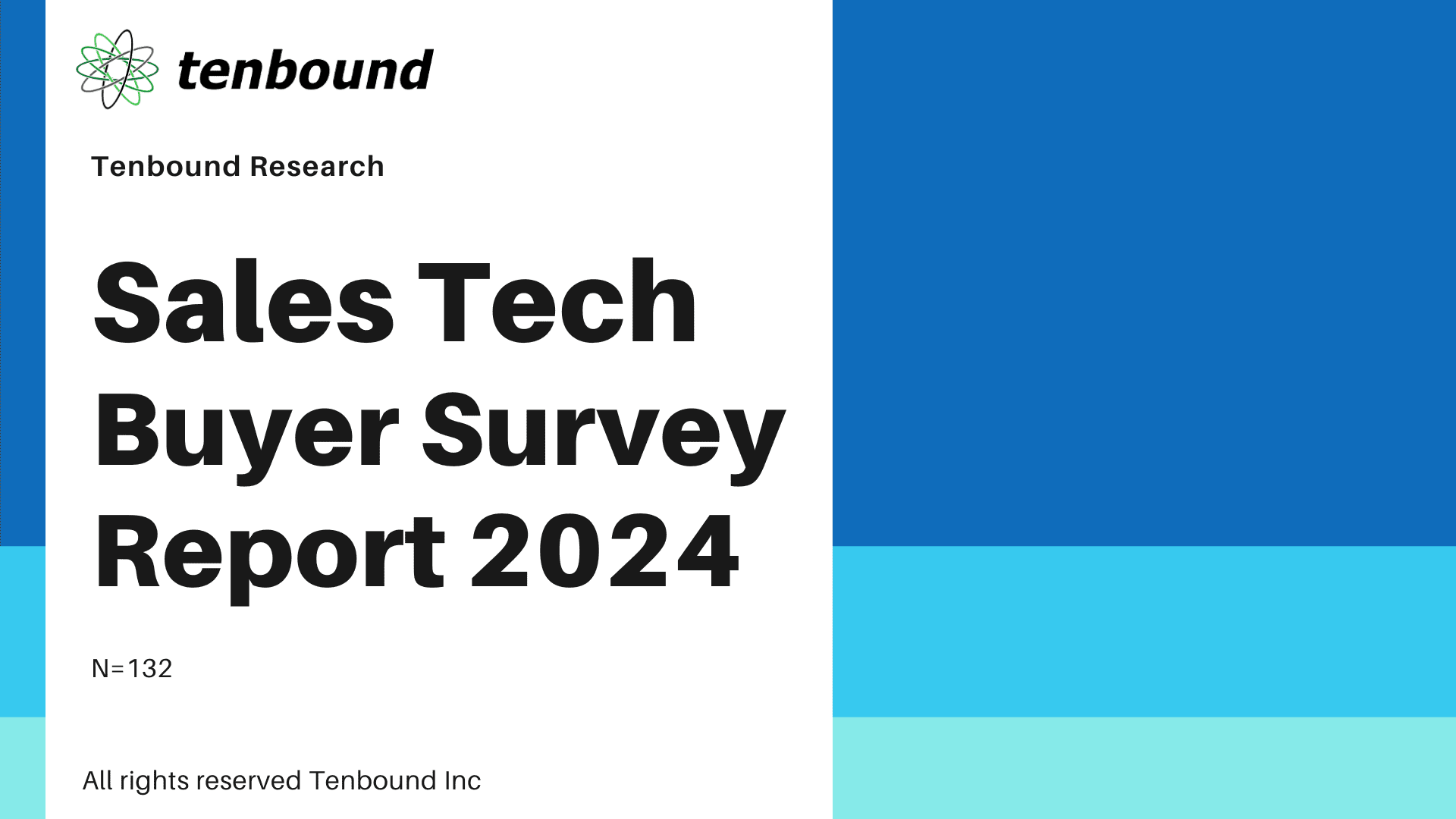 tenbound

Tenbound Research

Sales Tech Buyer Survey Report 2024

N=132

All rights reserved Tenbound Inc